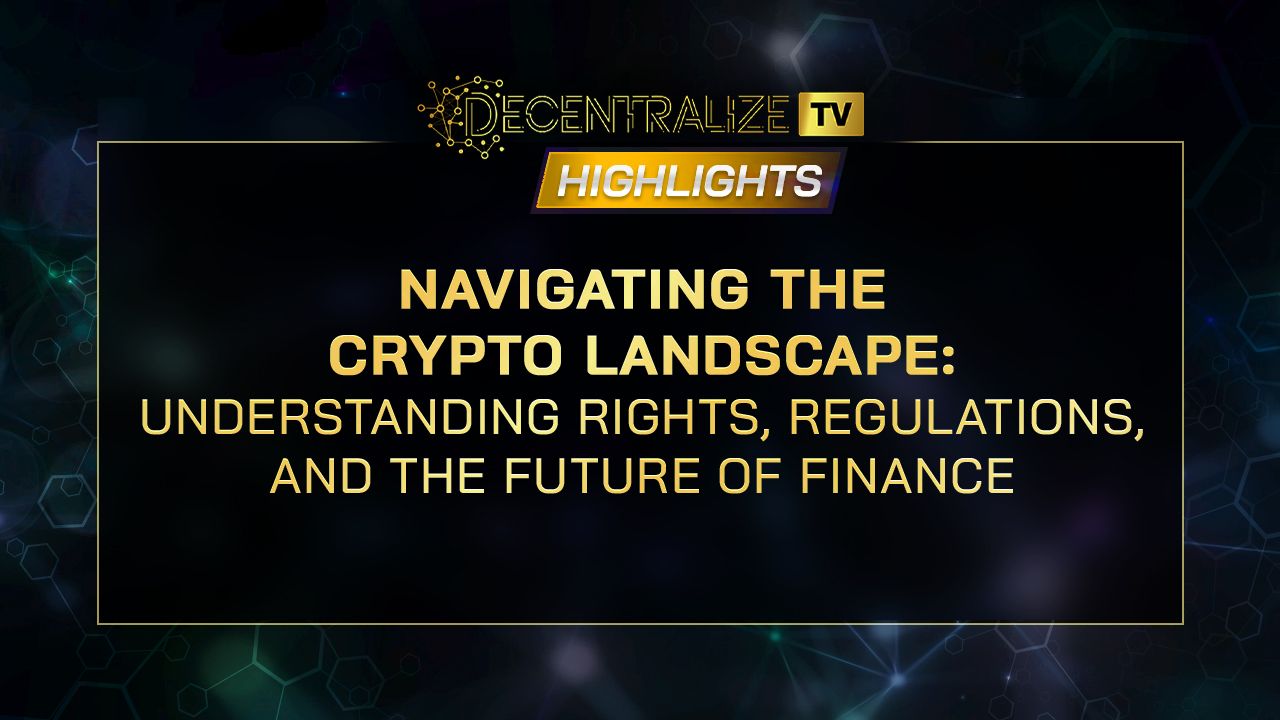 DECENTRALIZE TV
HIGHLIGHTS

NAVIGATING THE CRYPTO LANDSCAPE: UNDERSTANDING RIGHTS, REGULATIONS, AND THE FUTURE OF FINANCE